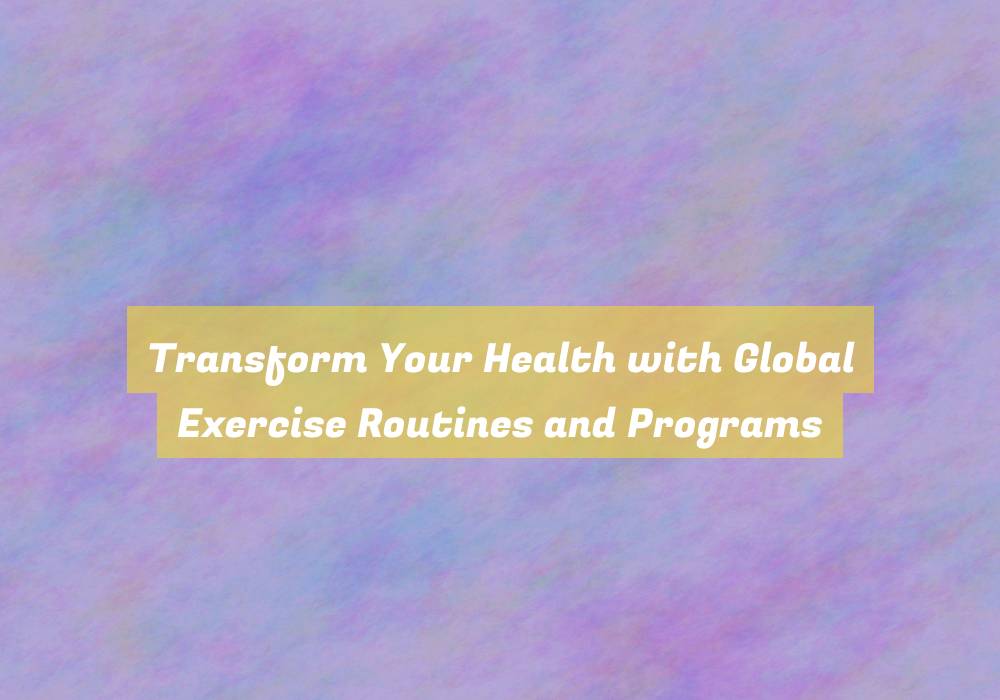 Transform Your Health with Global Exercise Routines and Programs